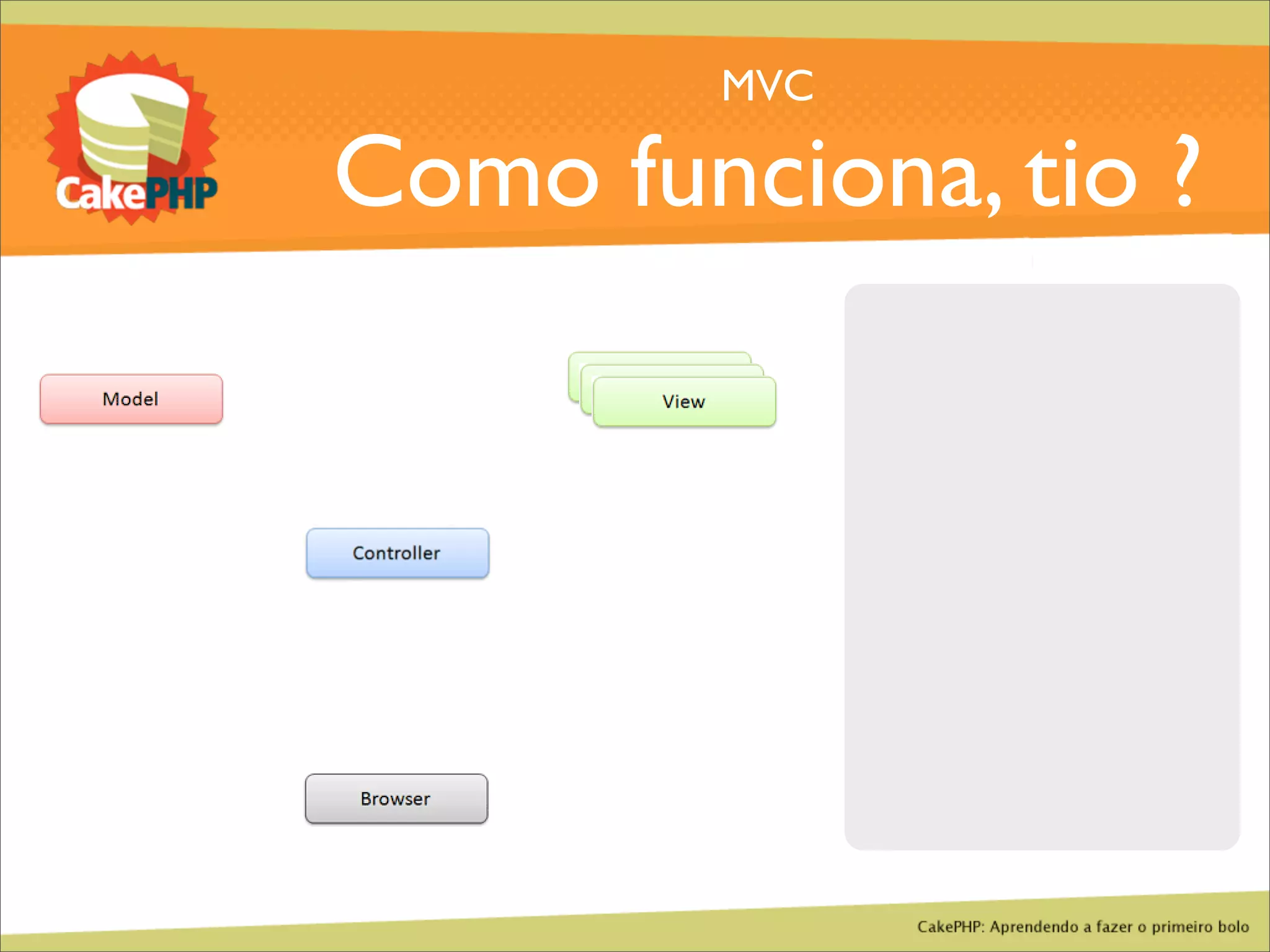 CakePHP

MVC

Como funciona, tio ?

Model

View

Controller

Browser

CakePHP: Aprendendo a fazer o primeiro bolo